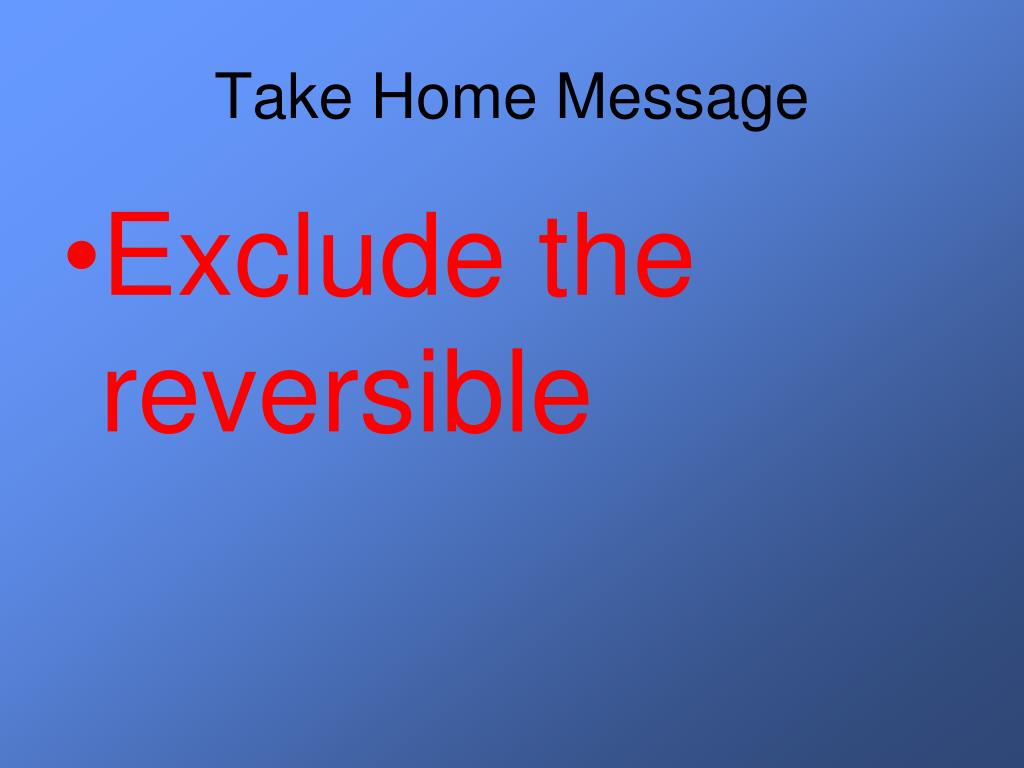 Take Home Message

•Exclude the reversible